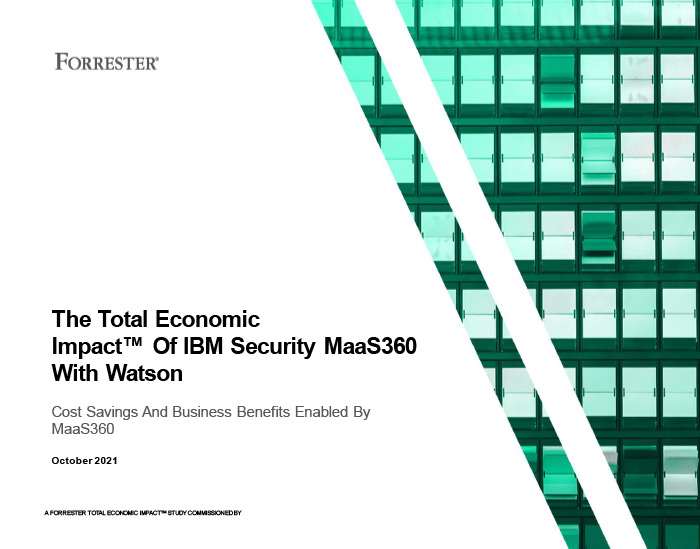 FORRESTER®

The Total Economic Impact™ Of IBM Security MaaS360 With Watson

Cost Savings And Business Benefits Enabled By MaaS360

October 2021

A FORRESTER TOTAL ECONOMIC IMPACT™ STUDY COMMISSIONED BY